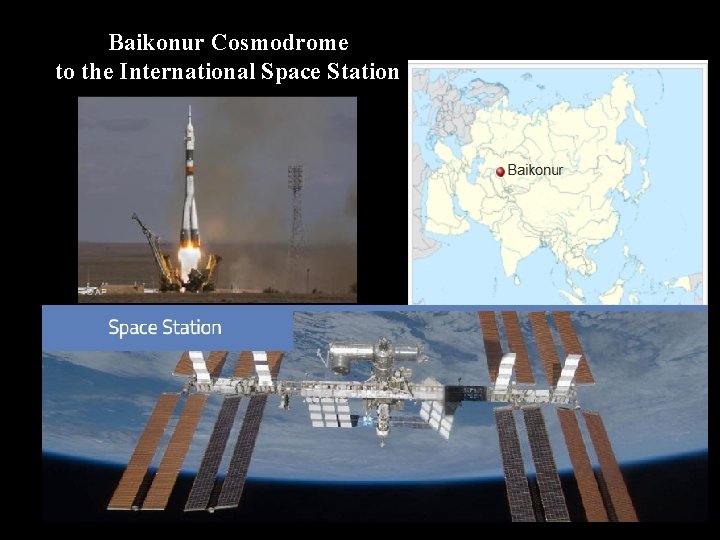 Baikonur Cosmodrome
to the International Space Station

Baikonur

Space Station